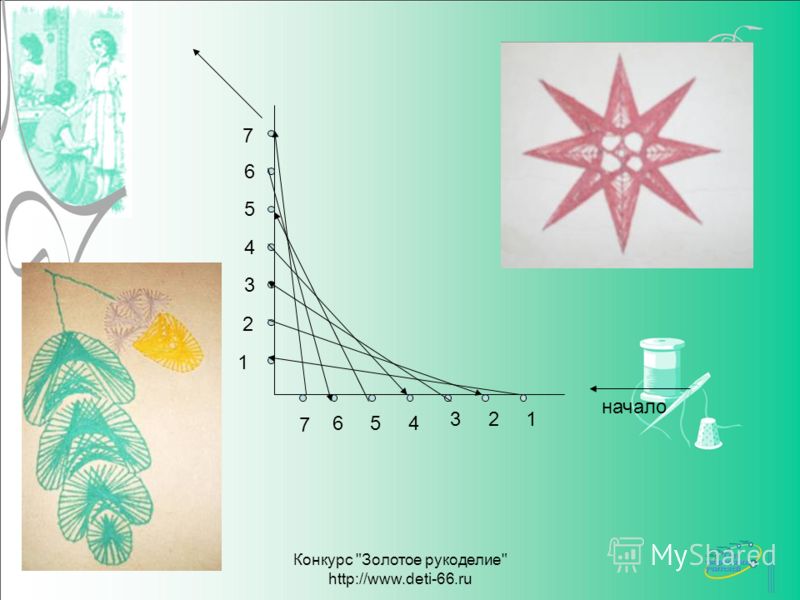 7
6
5
4
3
2
1

7 6 5 4 3 2 1

начало

Конкурс "Золотое рукоделие"
http://www.deti-66.ru

MyShared